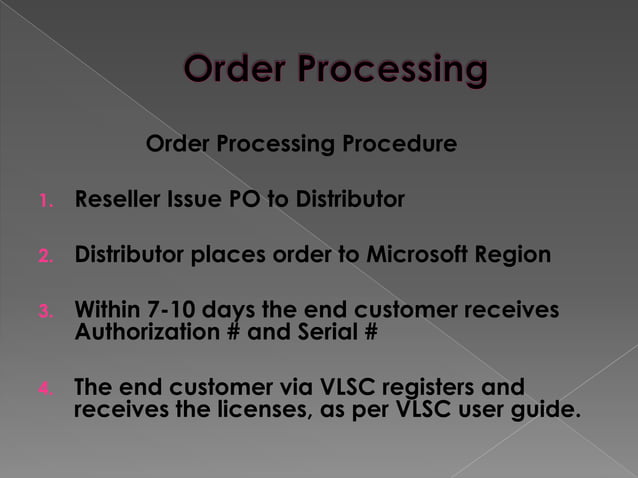 Order Processing

Order Processing Procedure

1. Reseller Issue PO to Distributor

2. Distributor places order to Microsoft Region

3. Within 7-10 days the end customer receives Authorization # and Serial #

4. The end customer via VLSC registers and receives the licenses, as per VLSC user guide.